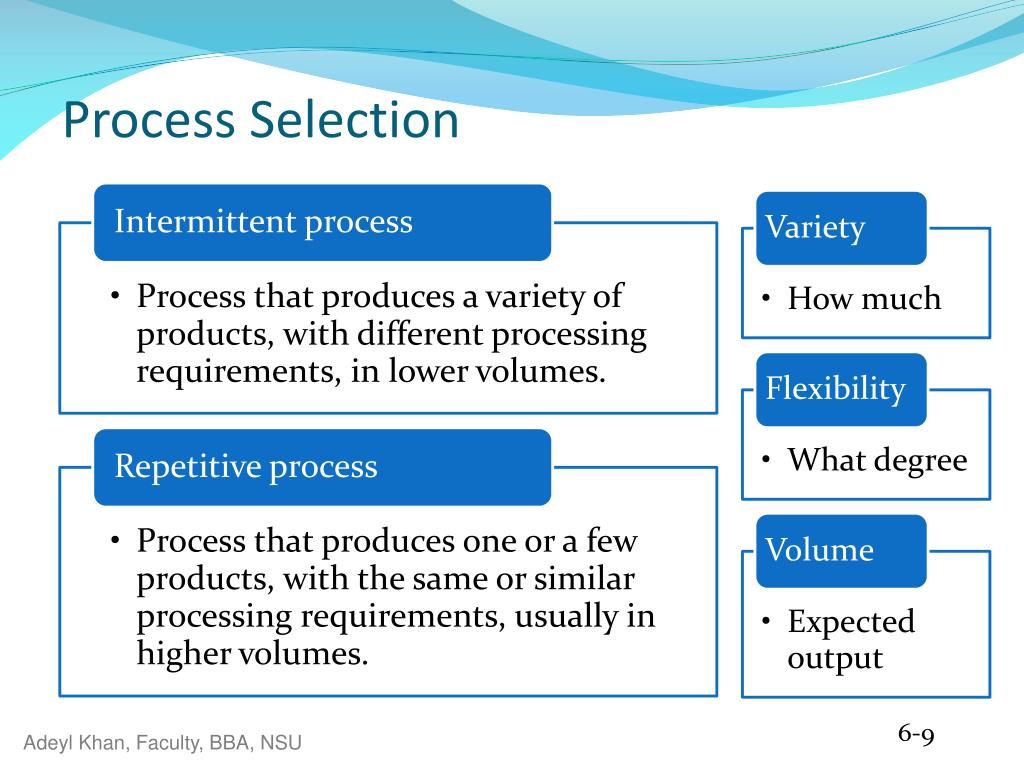 Process Selection

Intermittent process

• Process that produces a variety of products, with different processing requirements, in lower volumes.

Repetitive process

• Process that produces one or a few products, with the same or similar processing requirements, usually in higher volumes.

Variety

• How much

Flexibility

• What degree

Volume

• Expected output

Adeyl Khan, Faculty, BBA, NSU

6-9